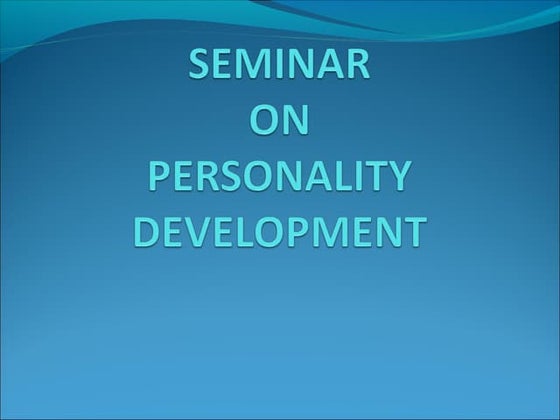 SEMINAR
ON
PERSONALITY
DEVELOPMENT